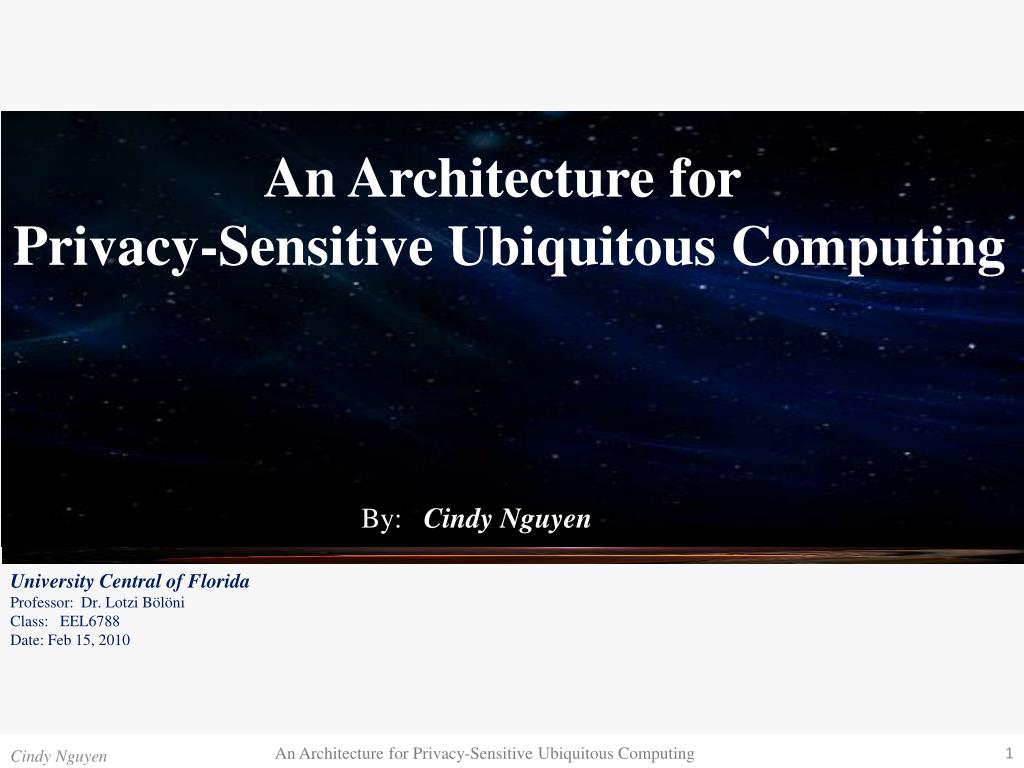 An Architecture for
Privacy-Sensitive Ubiquitous Computing

By: Cindy Nguyen

University Central of Florida
Professor: Dr. Lotzi Bölöni
Class: EEL6788
Date: Feb 15, 2010

Cindy Nguyen
An Architecture for Privacy-Sensitive Ubiquitous Computing
1